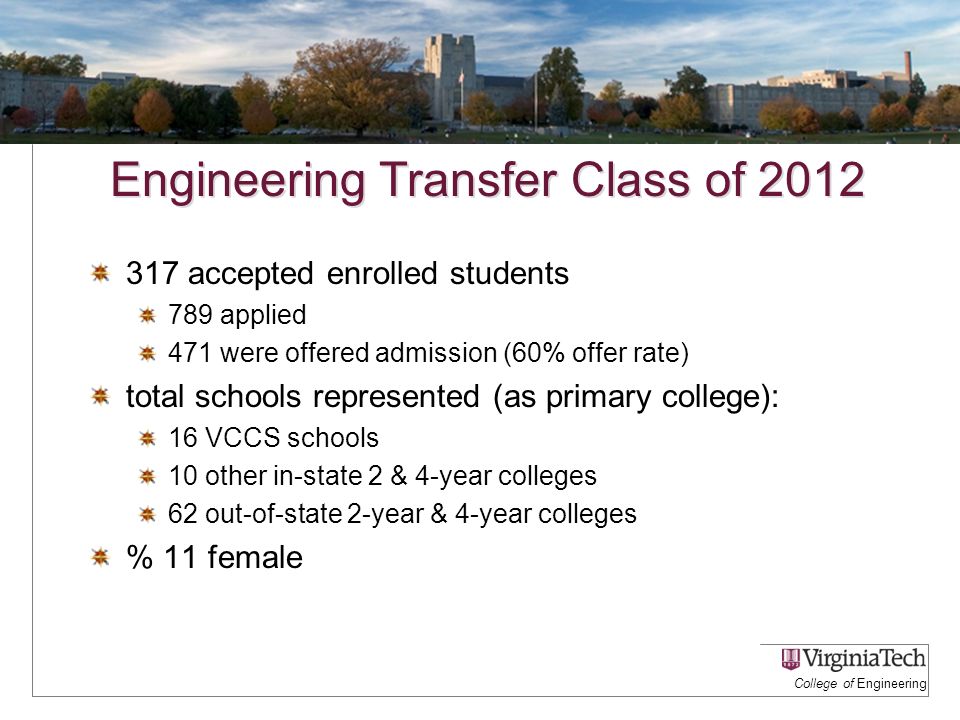 Engineering Transfer Class of 2012

317 accepted enrolled students

789 applied

471 were offered admission (60% offer rate)

total schools represented (as primary college):

16 VCCS schools

10 other in-state 2 & 4-year colleges

62 out-of-state 2-year & 4-year colleges

% 11 female

VirginiaTech
College of Engineering